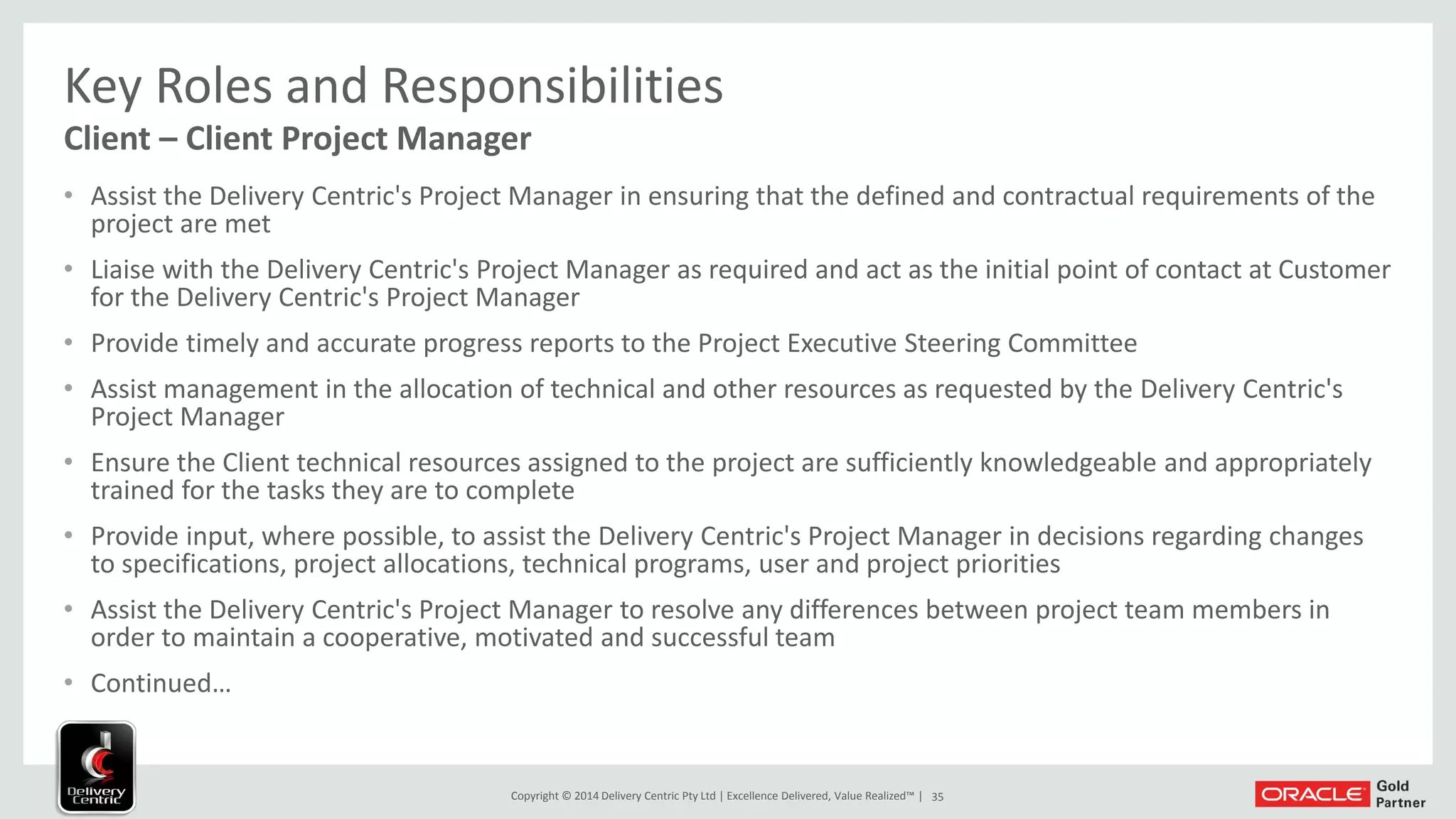 Key Roles and Responsibilities
Client – Client Project Manager

• Assist the Delivery Centric's Project Manager in ensuring that the defined and contractual requirements of the project are met
• Liaise with the Delivery Centric's Project Manager as required and act as the initial point of contact at Customer for the Delivery Centric's Project Manager
• Provide timely and accurate progress reports to the Project Executive Steering Committee
• Assist management in the allocation of technical and other resources as requested by the Delivery Centric's Project Manager
• Ensure the Client technical resources assigned to the project are sufficiently knowledgeable and appropriately trained for the tasks they are to complete
• Provide input, where possible, to assist the Delivery Centric's Project Manager in decisions regarding changes to specifications, project allocations, technical programs, user and project priorities
• Assist the Delivery Centric's Project Manager to resolve any differences between project team members in order to maintain a cooperative, motivated and successful team
• Continued…

Delivery Centric

Copyright © 2014 Delivery Centric Pty Ltd | Excellence Delivered, Value Realized™ | 35

ORACLE Gold Partner